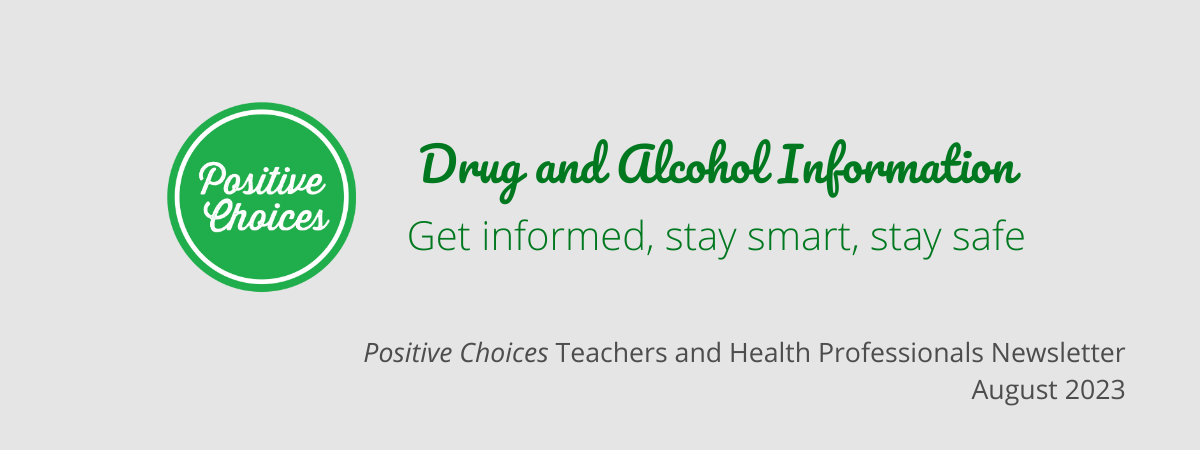 Positive Choices

Drug and Alcohol Information

Get informed, stay smart, stay safe

Positive Choices Teachers and Health Professionals Newsletter
August 2023